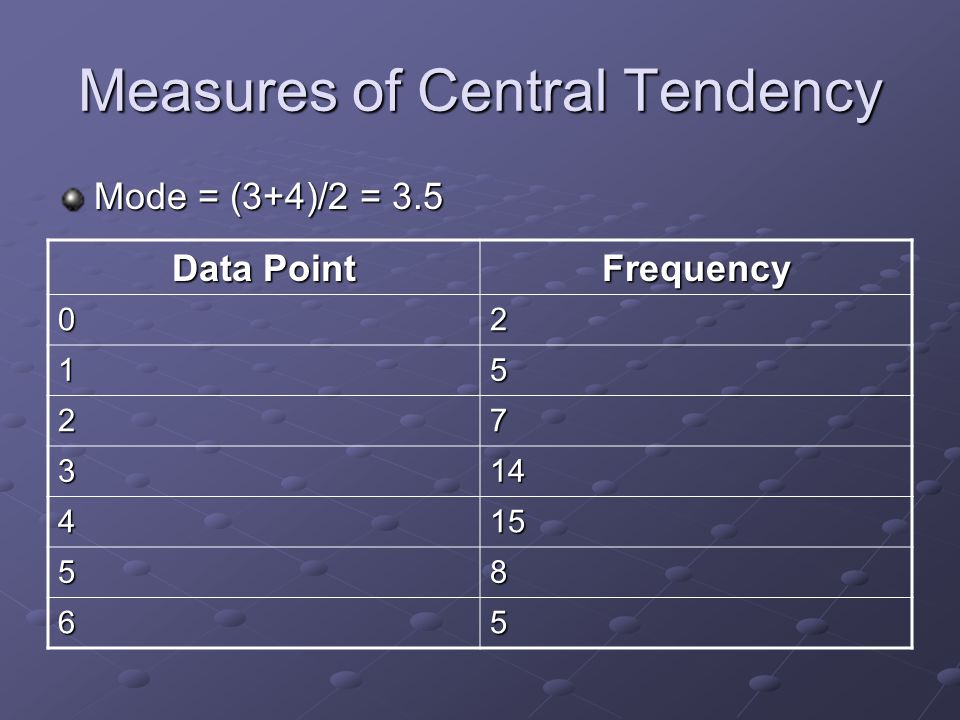 Measures of Central Tendency

Mode = (3+4)/2 = 3.5

| Data Point | Frequency |
|---|---|
| 0 | 2 |
| 1 | 5 |
| 2 | 7 |
| 3 | 14 |
| 4 | 15 |
| 5 | 8 |
| 6 | 5 |